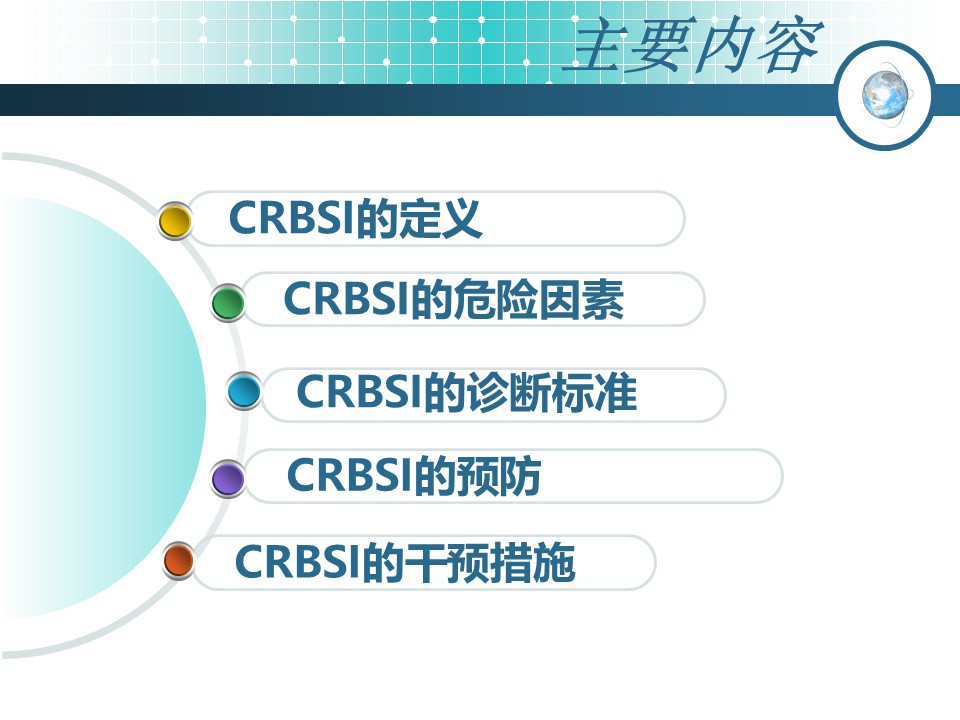 主要内容

CRBSI的定义

CRBSI的危险因素

CRBSI的诊断标准

CRBSI的预防

CRBSI的干预措施